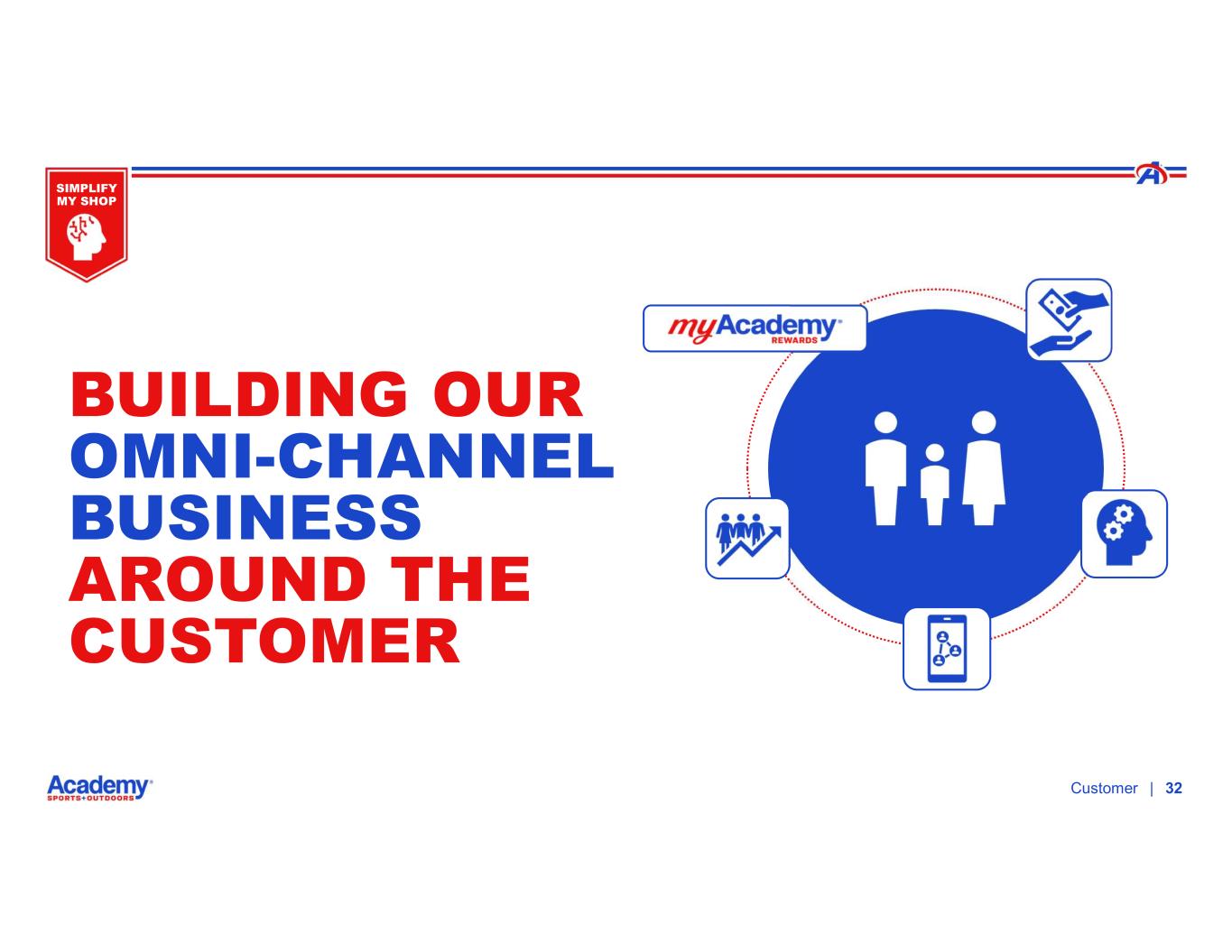 SIMPLIFY MY SHOP

BUILDING OUR OMNI-CHANNEL BUSINESS AROUND THE CUSTOMER

myAcademy REWARDS

Academy SPORTS+OUTDOORS

Customer | 32